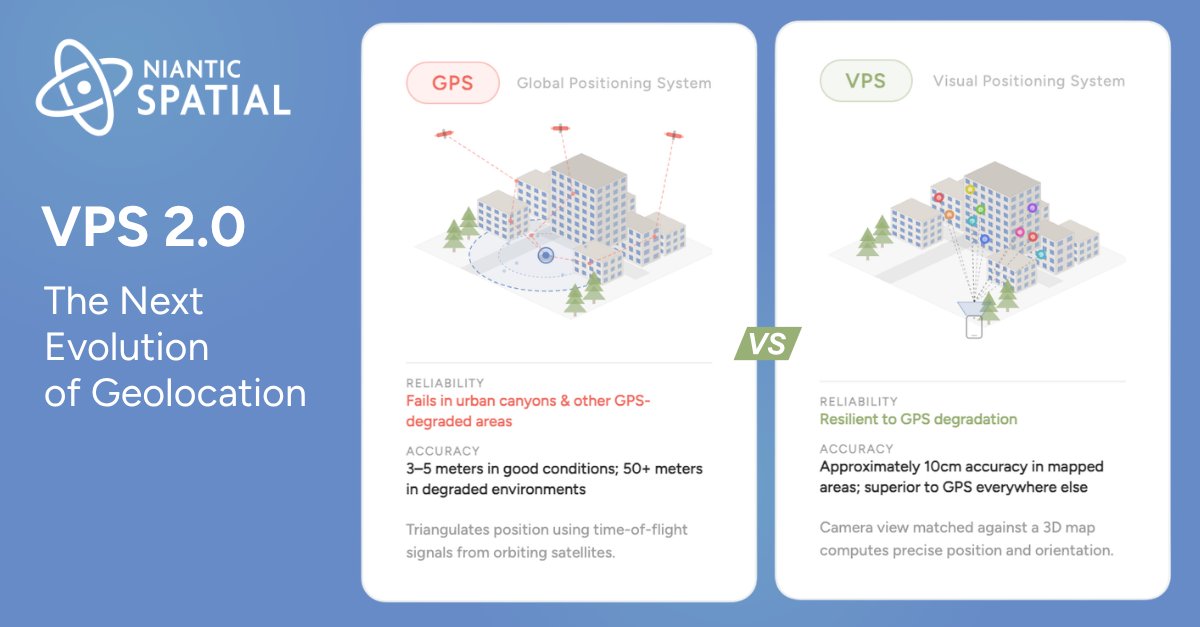 NIANTIC SPATIAL

VPS 2.0

The Next Evolution of Geolocation

GPS Global Positioning System

RELIABILITY
Fails in urban canyons & other GPS-degraded areas

ACCURACY
3–5 meters in good conditions; 50+ meters in degraded environments

Triangulates position using time-of-flight signals from orbiting satellites.

VS

VPS Visual Positioning System

RELIABILITY
Resilient to GPS degradation

ACCURACY
Approximately 10cm accuracy in mapped areas; superior to GPS everywhere else

Camera view matched against a 3D map computes precise position and orientation.